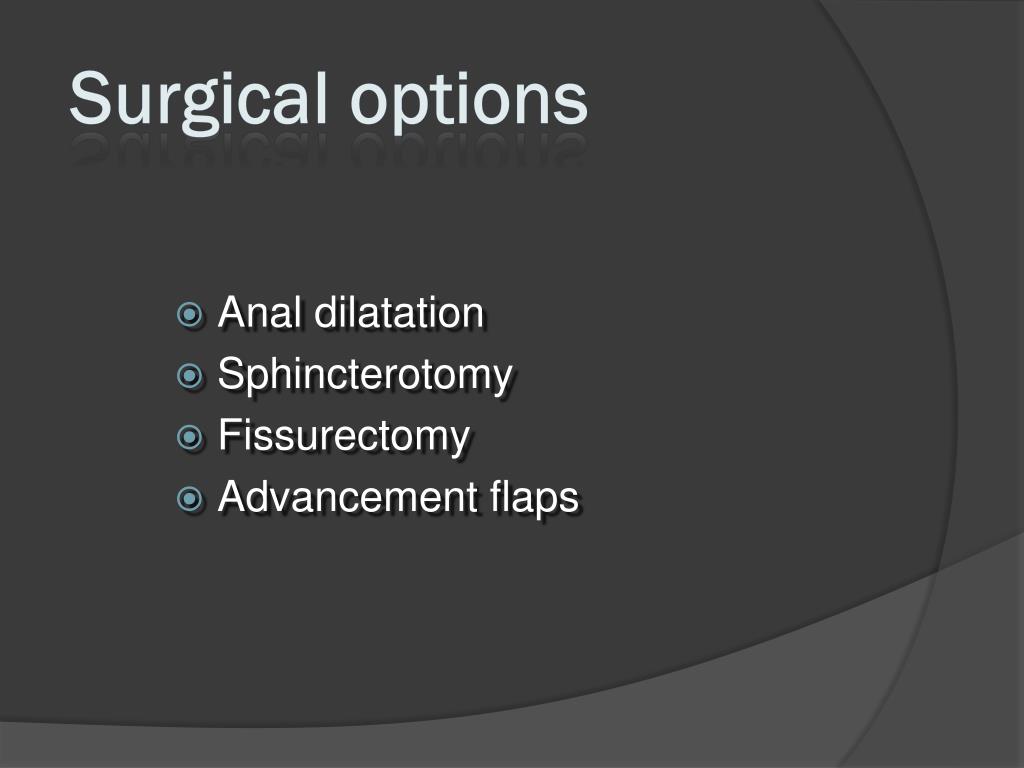 Surgical options

Anal dilatation
Sphincterotomy
Fissurectomy
Advancement flaps